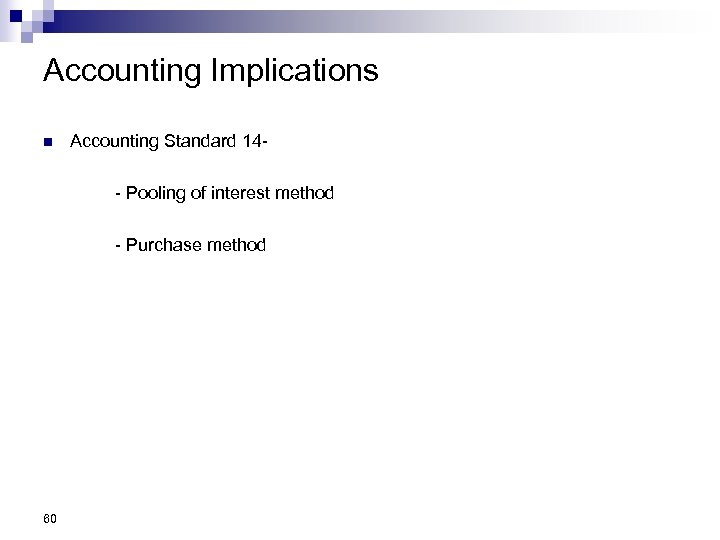 Accounting Implications

Accounting Standard 14-

- Pooling of interest method

- Purchase method

60